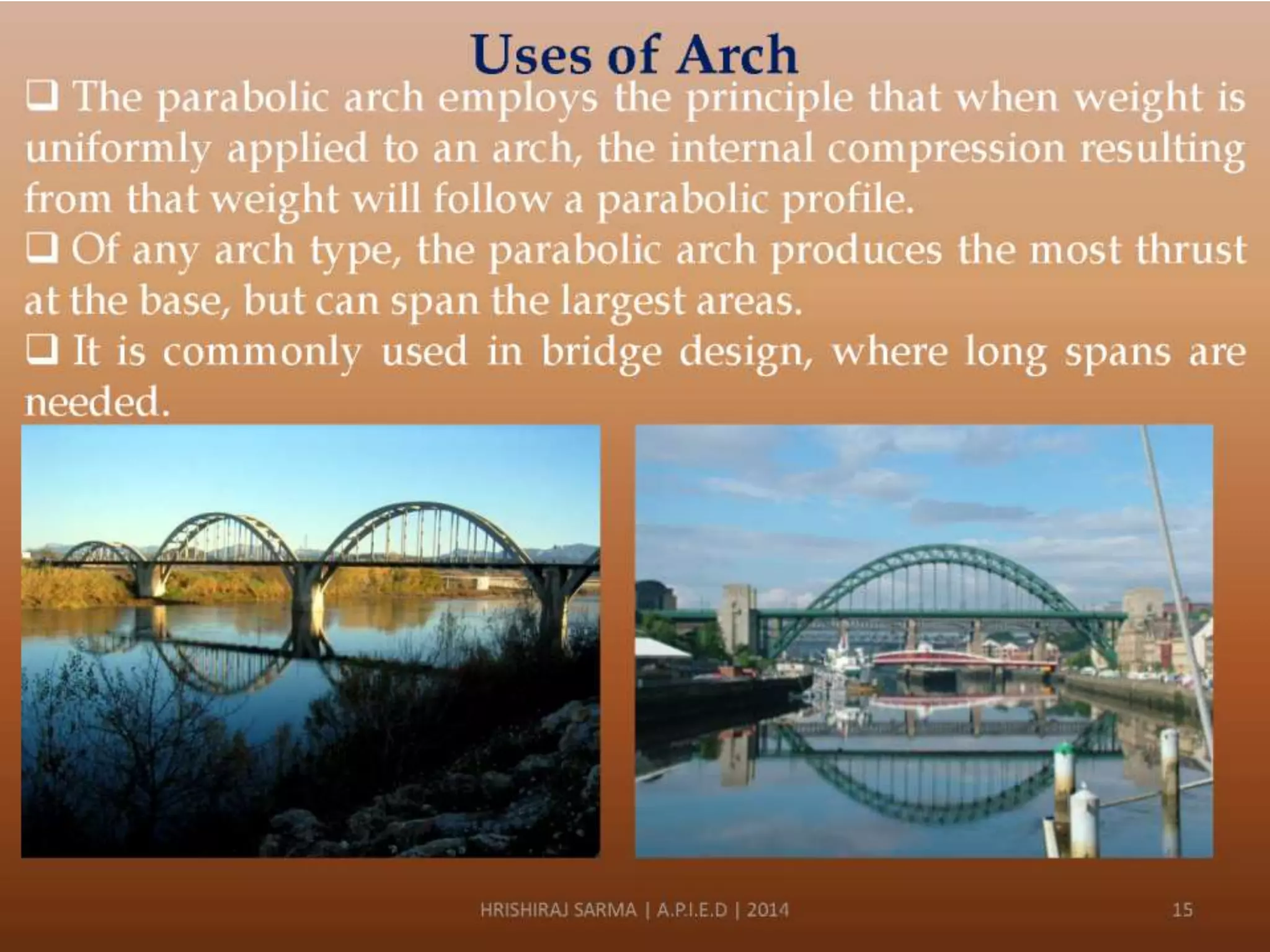 Uses of Arch

❑ The parabolic arch employs the principle that when weight is uniformly applied to an arch, the internal compression resulting from that weight will follow a parabolic profile.

❑ Of any arch type, the parabolic arch produces the most thrust at the base, but can span the largest areas.

❑ It is commonly used in bridge design, where long spans are needed.

HRISHIRAJ SARMA | A.P.I.E.D | 2014

15